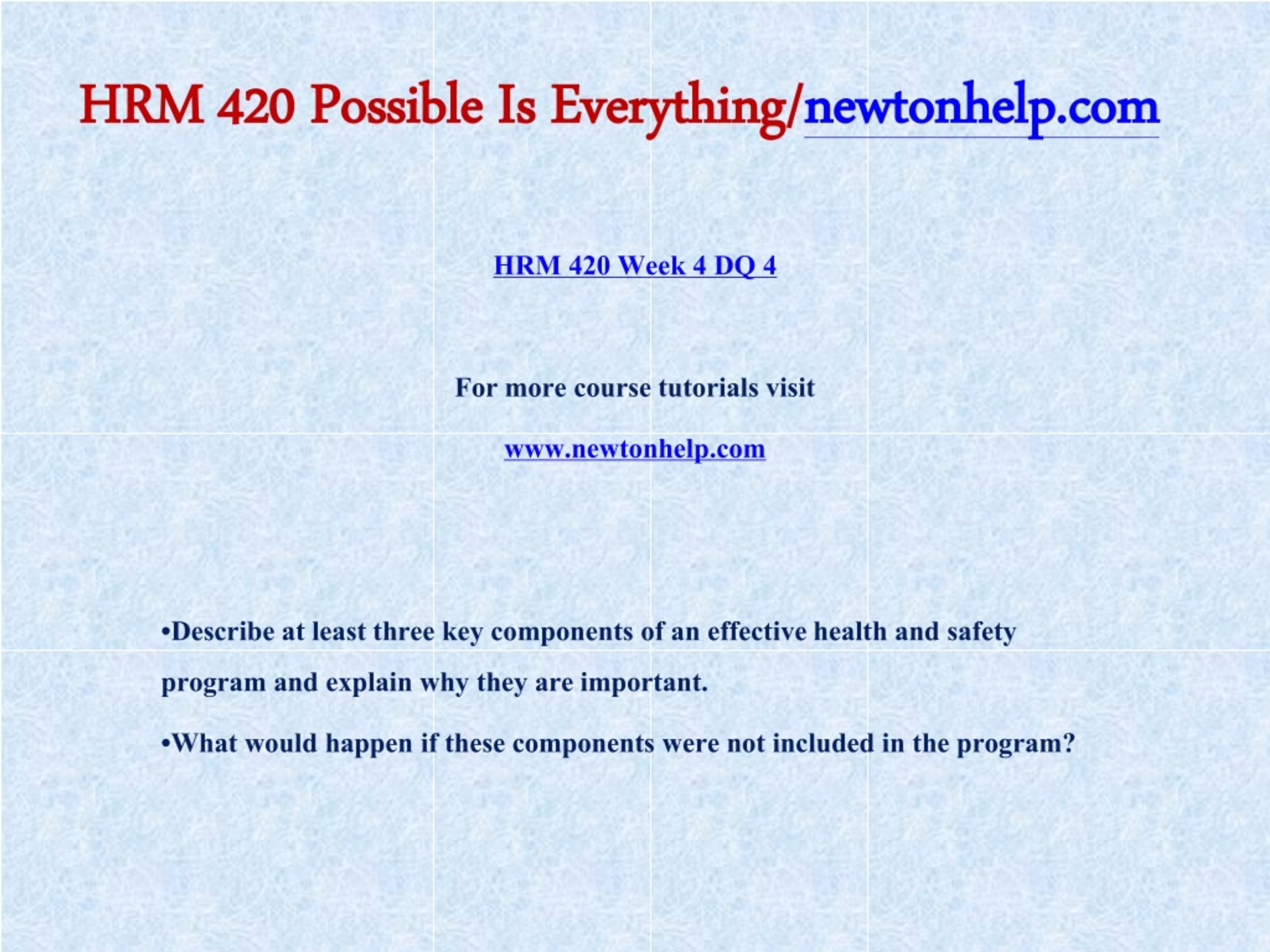 HRM 420 Possible Is Everything/newtonhelp.com

HRM 420 Week 4 DQ 4

For more course tutorials visit

www.newtonhelp.com

•Describe at least three key components of an effective health and safety program and explain why they are important.

•What would happen if these components were not included in the program?